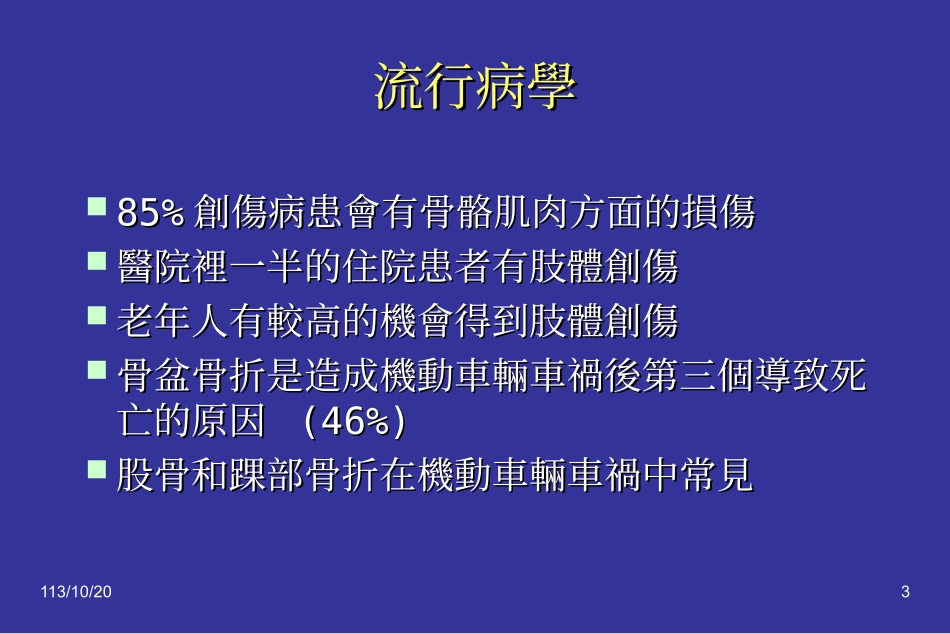 流行病學

• 85%創傷病患會有骨骼肌肉方面的損傷
• 醫院裡一半的住院患者有肢體創傷
• 老年人有較高的機會得到肢體創傷
• 骨盆骨折是造成機動車輛車禍後第三個導致死亡的原因 (46%)
• 股骨和踝部骨折在機動車輛車禍中常見

113/10/20

3